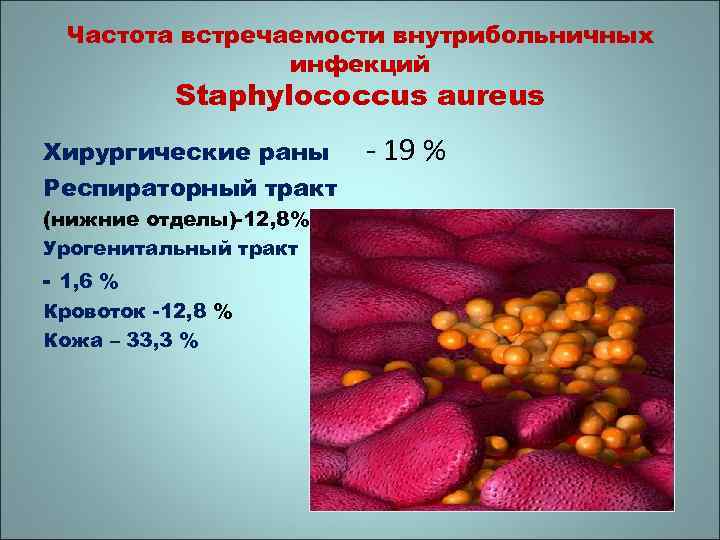 Частота встречаемости внутрибольничных инфекций
Staphylococcus aureus

Хирургические раны - 19 %

Респираторный тракт

(нижние отделы)-12,8%

Урогенитальный тракт

- 1,6 %

Кровоток -12,8 %

Кожа – 33,3 %